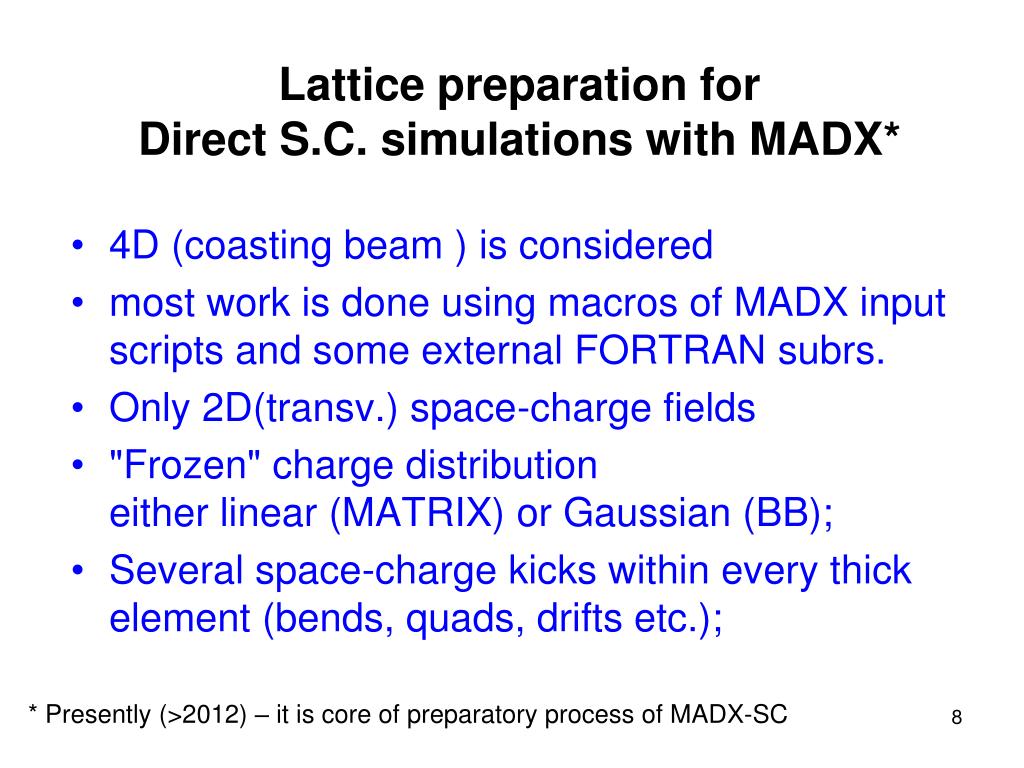 Lattice preparation for
Direct S.C. simulations with MADX*

• 4D (coasting beam ) is considered
• most work is done using macros of MADX input scripts and some external FORTRAN subrs.
• Only 2D(transv.) space-charge fields
• "Frozen" charge distribution
either linear (MATRIX) or Gaussian (BB);
• Several space-charge kicks within every thick element (bends, quads, drifts etc.);

* Presently (>2012) – it is core of preparatory process of MADX-SC

8